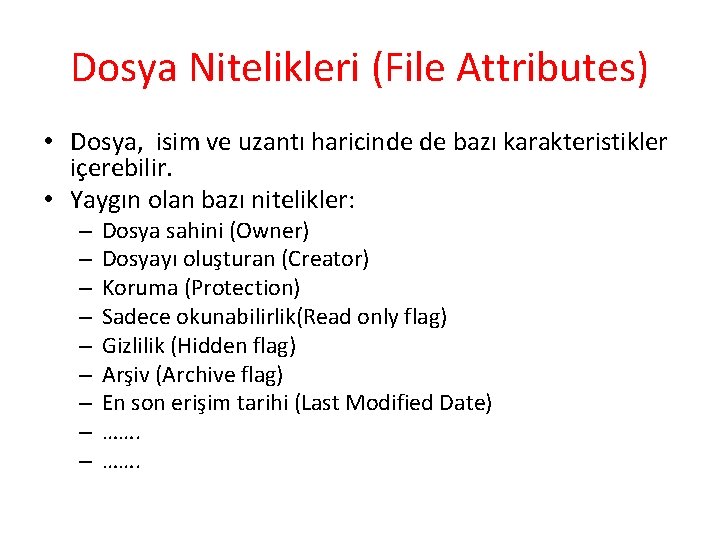 Dosya Nitelikleri (File Attributes)

• Dosya,  isim ve uzantı haricinde de bazı karakteristikler içerebilir.
• Yaygın olan bazı nitelikler:
– Dosya sahini (Owner)
– Dosyayı oluşturan (Creator)
– Koruma (Protection)
– Sadece okunabilirlik(Read only flag)
– Gizlilik (Hidden flag)
– Arşiv (Archive flag)
– En son erişim tarihi (Last Modified Date)
– …….
– …….